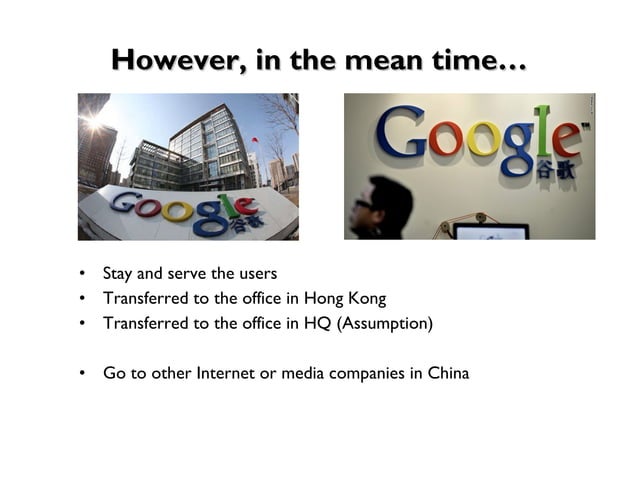 However, in the mean time...

Google 谷歌

Google™ 谷歌

• Stay and serve the users
• Transferred to the office in Hong Kong
• Transferred to the office in HQ (Assumption)

• Go to other Internet or media companies in China